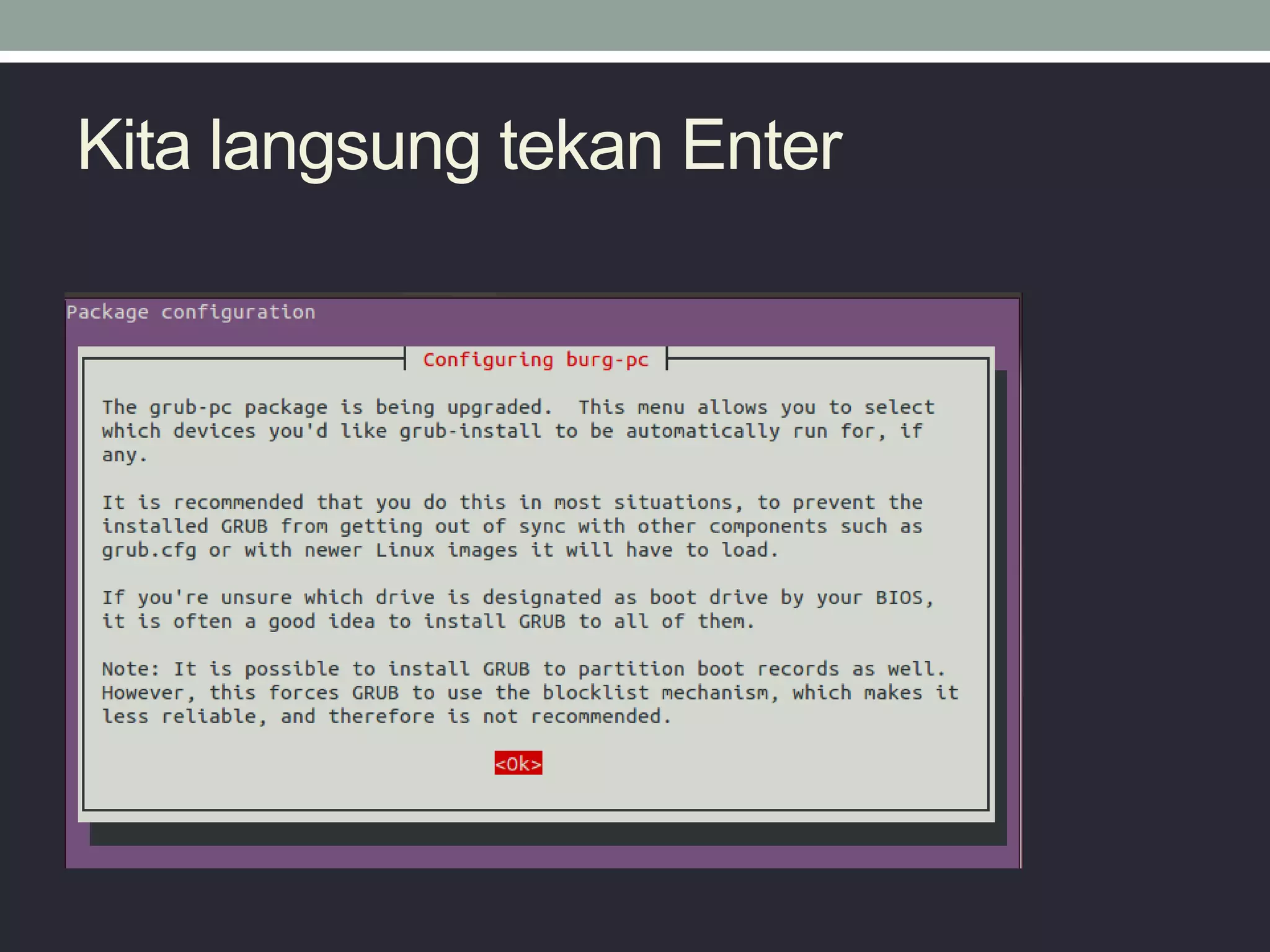 Kita langsung tekan Enter

Package configuration

Configuring burg-pc

The grub-pc package is being upgraded.  This menu allows you to select which devices you'd like grub-install to be automatically run for, if any.

It is recommended that you do this in most situations, to prevent the installed GRUB from getting out of sync with other components such as grub.cfg or with newer Linux images it will have to load.

If you're unsure which drive is designated as boot drive by your BIOS, it is often a good idea to install GRUB to all of them.

Note: It is possible to install GRUB to partition boot records as well. However, this forces GRUB to use the blocklist mechanism, which makes it less reliable, and therefore is not recommended.

<Ok>